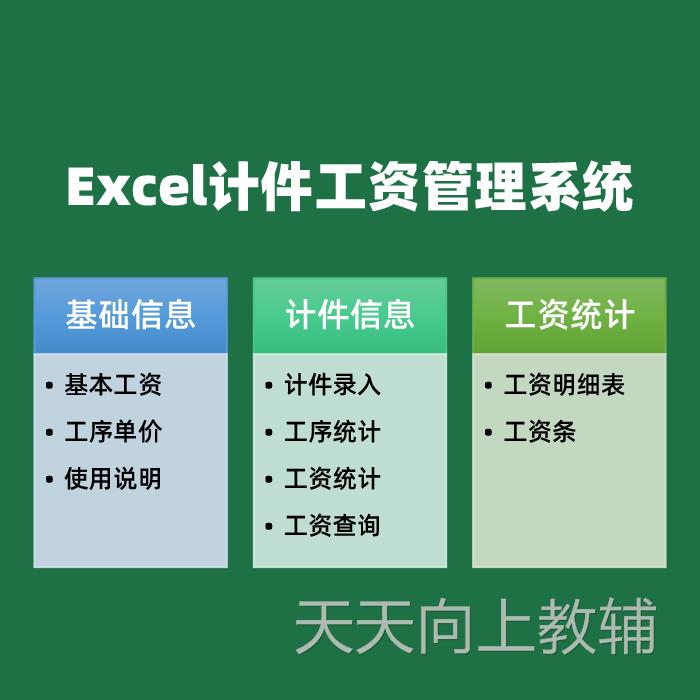 Excel计件工资管理系统

基础信息

• 基本工资
• 工序单价
• 使用说明

计件信息

• 计件录入
• 工序统计
• 工资统计
• 工资查询

工资统计

• 工资明细表
• 工资条

天天向上教辅